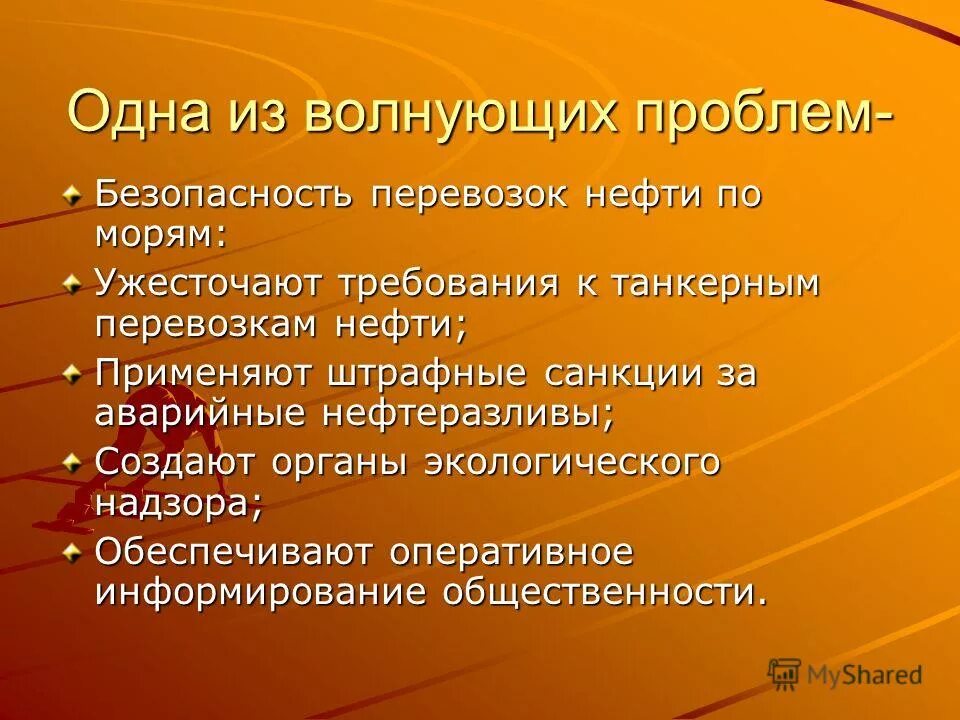 Одна из волнующих проблем-

Безопасность перевозок нефти по морям:

Ужесточают требования к танкерным перевозкам нефти;

Применяют штрафные санкции за аварийные нефтеразливы;

Создают органы экологического надзора;

Обеспечивают оперативное информирование общественности.

MyShared